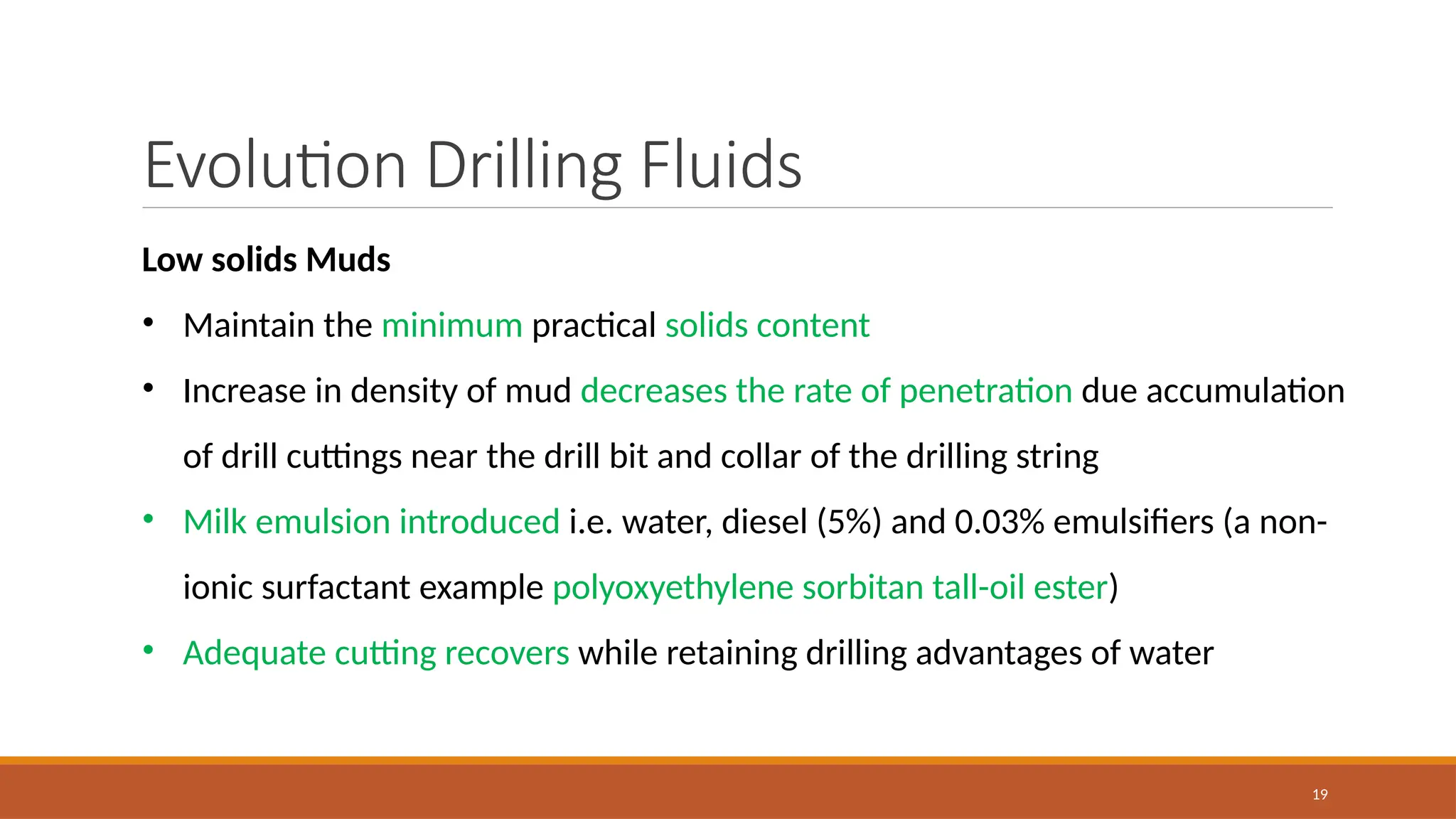 Evolution Drilling Fluids

Low solids Muds

• Maintain the minimum practical solids content

• Increase in density of mud decreases the rate of penetration due accumulation of drill cuttings near the drill bit and collar of the drilling string

• Milk emulsion introduced i.e. water, diesel (5%) and 0.03% emulsifiers (a non-ionic surfactant example polyoxyethylene sorbitan tall-oil ester)

• Adequate cutting recovers while retaining drilling advantages of water

19